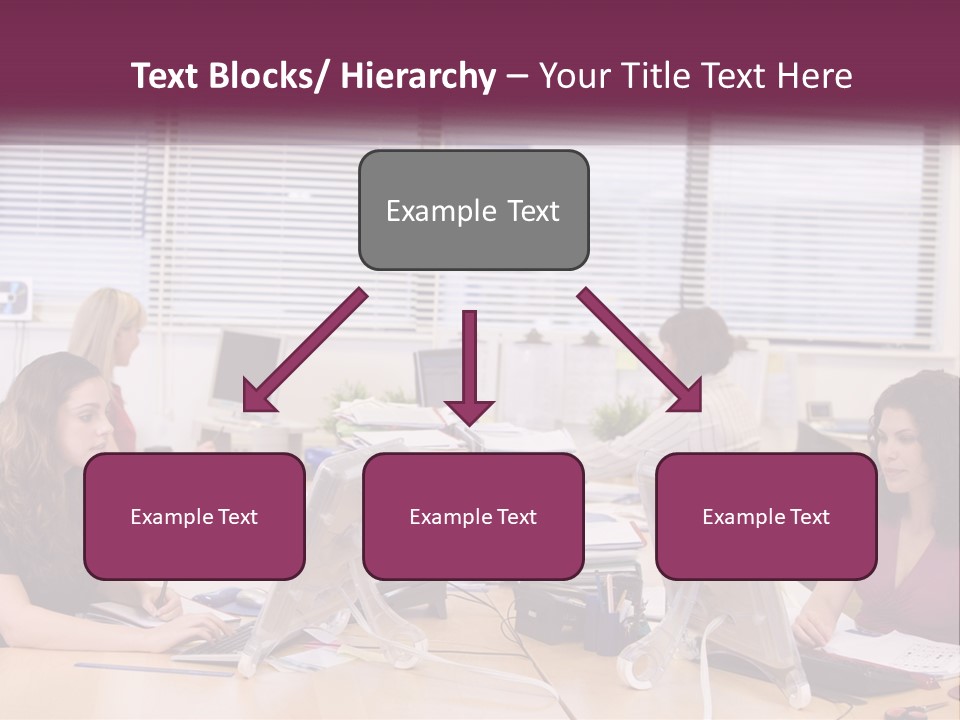 Text Blocks/ Hierarchy – Your Title Text Here

Example Text

Example Text

Example Text

Example Text